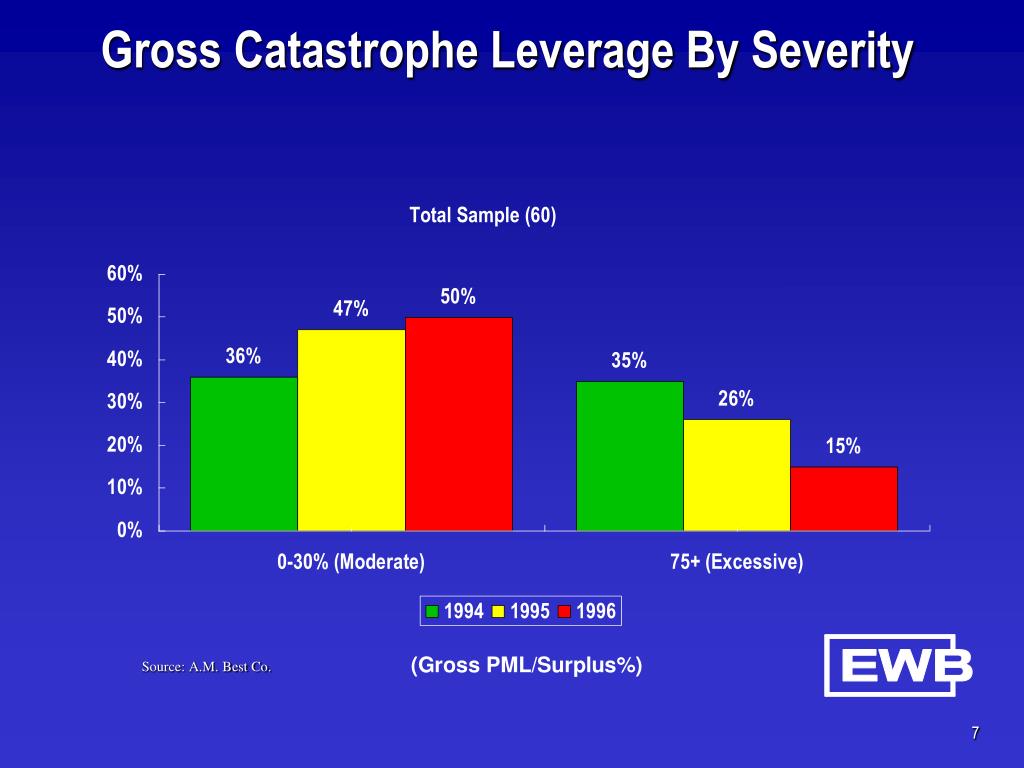 Gross Catastrophe Leverage By Severity

Total Sample (60)

60%
50%
40%
30%
20%
10%
0%

36%
47%
50%
35%
26%
15%

0-30% (Moderate)
75+ (Excessive)

1994 1995 1996

Source: A.M. Best Co.

(Gross PML/Surplus%)

EWB

7